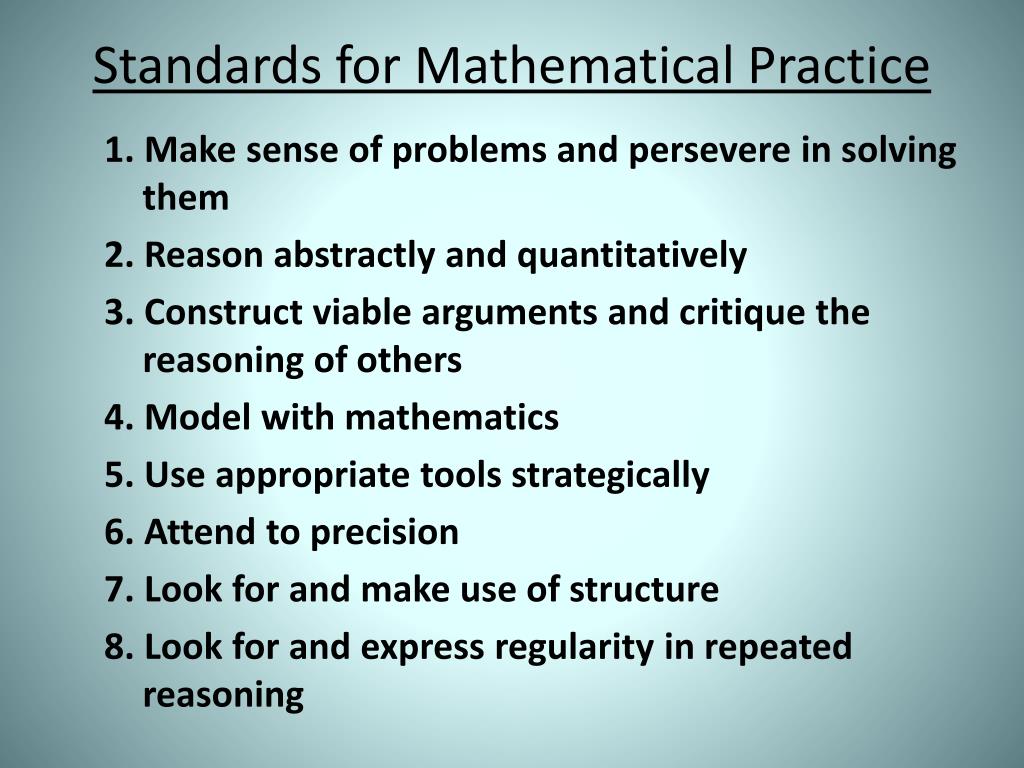 Standards for Mathematical Practice

1. Make sense of problems and persevere in solving them

2. Reason abstractly and quantitatively

3. Construct viable arguments and critique the reasoning of others

4. Model with mathematics

5. Use appropriate tools strategically

6. Attend to precision

7. Look for and make use of structure

8. Look for and express regularity in repeated reasoning